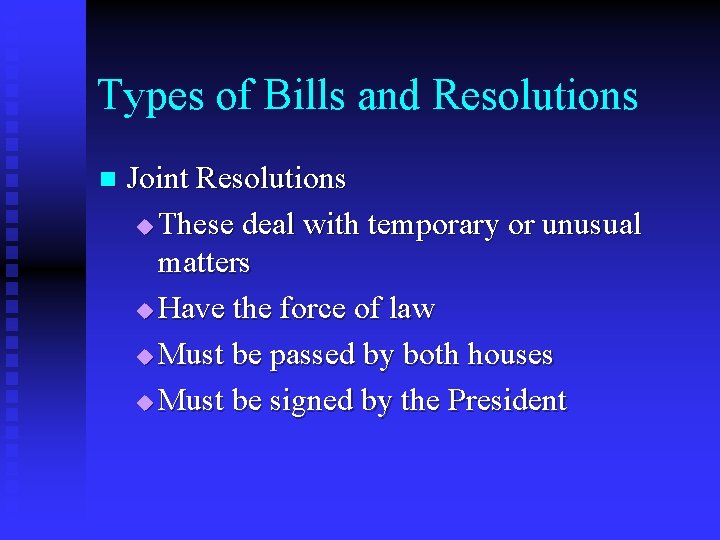 Types of Bills and Resolutions

Joint Resolutions

These deal with temporary or unusual matters

Have the force of law

Must be passed by both houses

Must be signed by the President